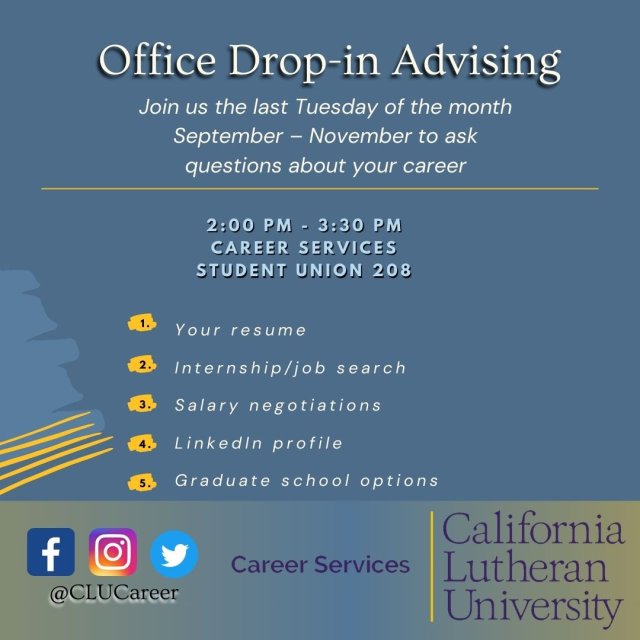 Office Drop-in Advising

Join us the last Tuesday of the month September – November to ask questions about your career

2:00 PM - 3:30 PM
CAREER SERVICES
STUDENT UNION 208

1. Your resume
2. Internship/job search
3. Salary negotiations
4. LinkedIn profile
5. Graduate school options

@CLUCareer

Career Services

California Lutheran University